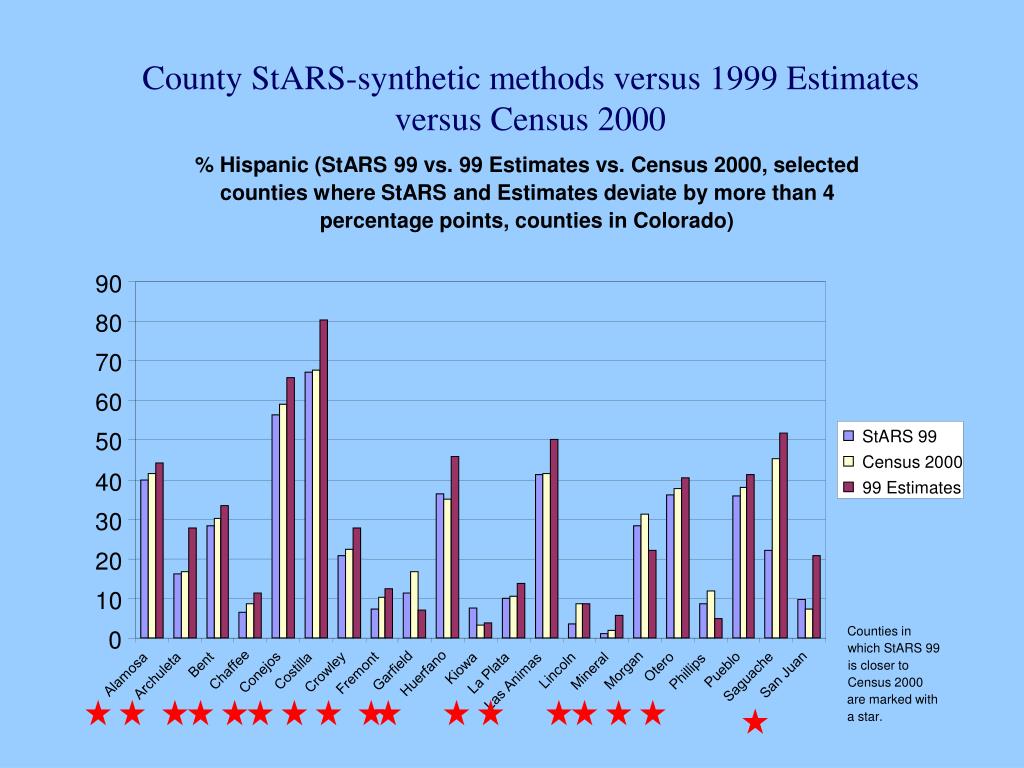 County StARS-synthetic methods versus 1999 Estimates versus Census 2000

% Hispanic (StARS 99 vs. 99 Estimates vs. Census 2000, selected counties where StARS and Estimates deviate by more than 4 percentage points, counties in Colorado)

90
80
70
60
50
40
30
20
10
0

Alamosa
Archuleta
Bent
Chaffee
Conejos
Costilla
Crowley
Fremont
Garfield
Huerfano
Kiowa
La Plata
Las Animas
Lincoln
Mineral
Morgan
Otero
Phillips
Pueblo
Saguache
San Juan

StARS 99
Census 2000
99 Estimates

Counties in which StARS 99 is closer to Census 2000 are marked with a star.